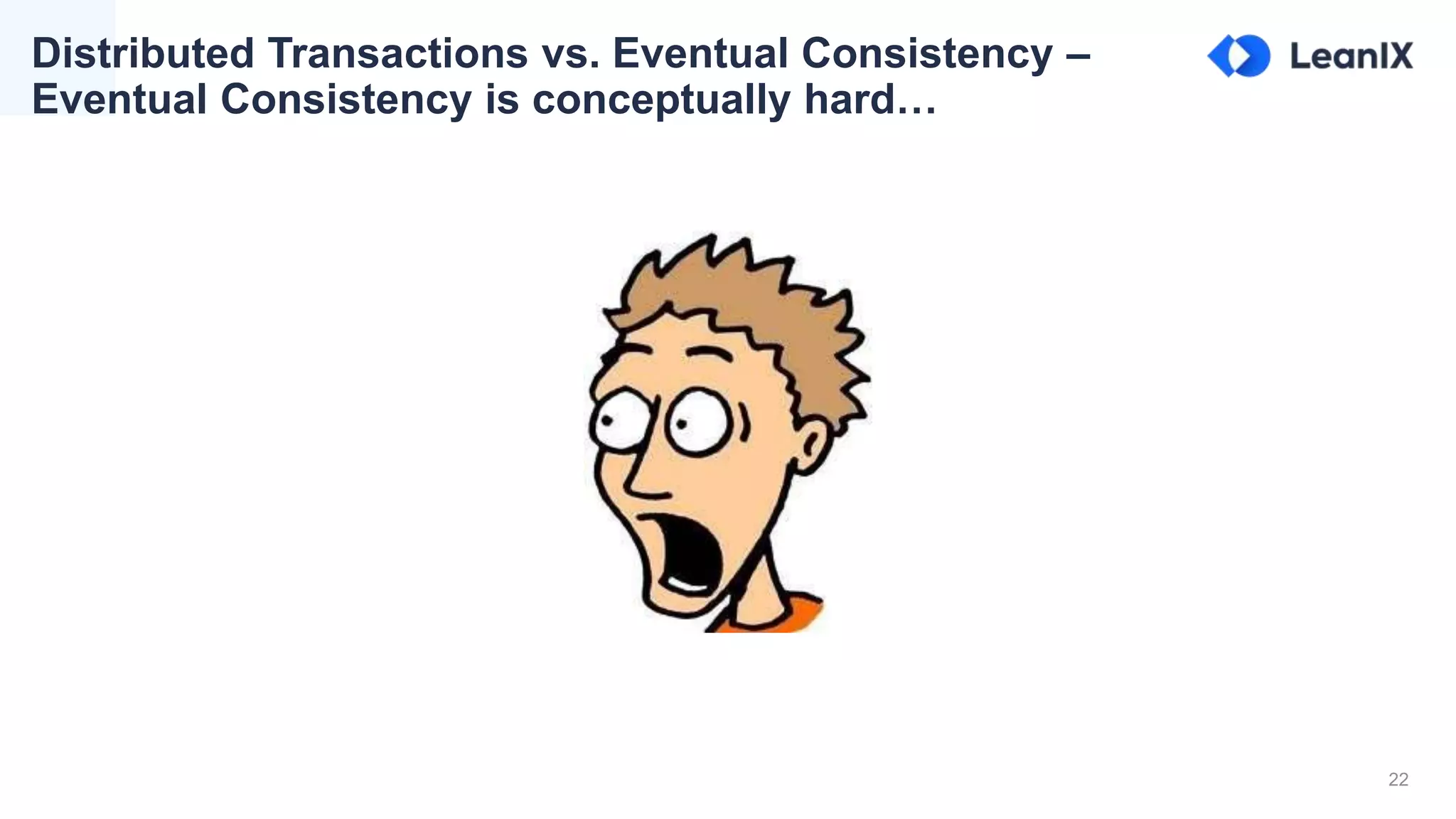 Distributed Transactions vs. Eventual Consistency – Eventual Consistency is conceptually hard…

LeanIX

22